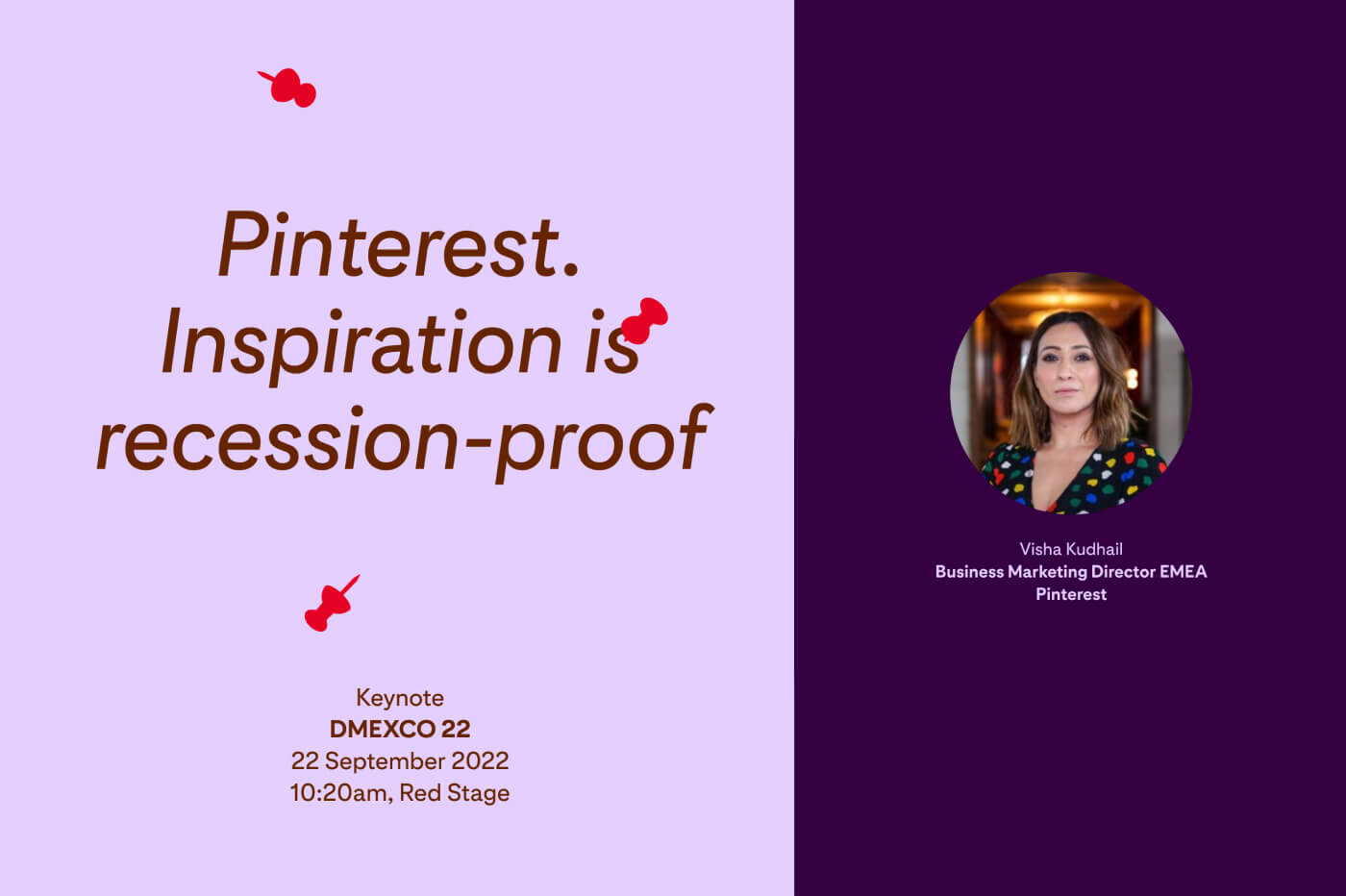 Pinterest.
Inspiration is
recession-proof

Keynote
DMEXCO 22
22 September 2022
10:20am, Red Stage

Visha Kudhail
Business Marketing Director EMEA
Pinterest